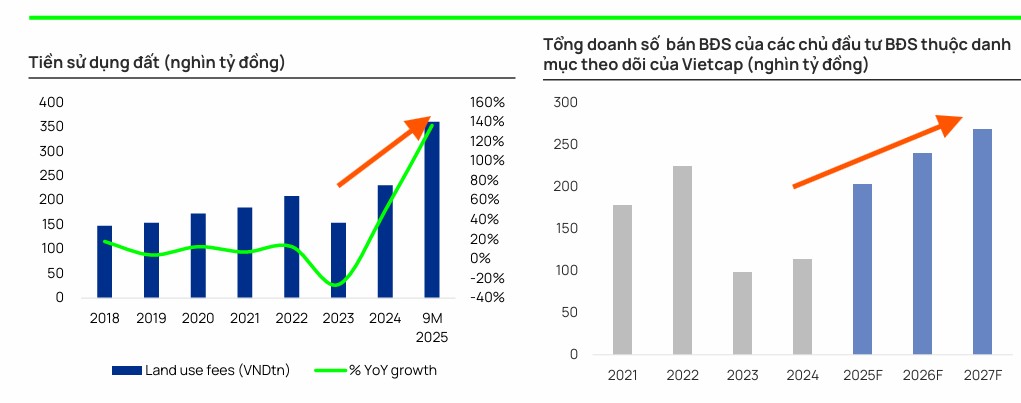 Tiền sử dụng đất (nghìn tỷ đồng)

400
350
300
250
200
150
100
50
0

160%
140%
120%
100%
80%
60%
40%
20%
0%
-20%
-40%

2018 2019 2020 2021 2022 2023 2024 9M 2025

Land use fees (VNDtn)
% YoY growth

Tổng doanh số bán BĐS của các chủ đầu tư BĐS thuộc danh mục theo dõi của Vietcap (nghìn tỷ đồng)

300
250
200
150
100
50
0

2021 2022 2023 2024 2025F 2026F 2027F